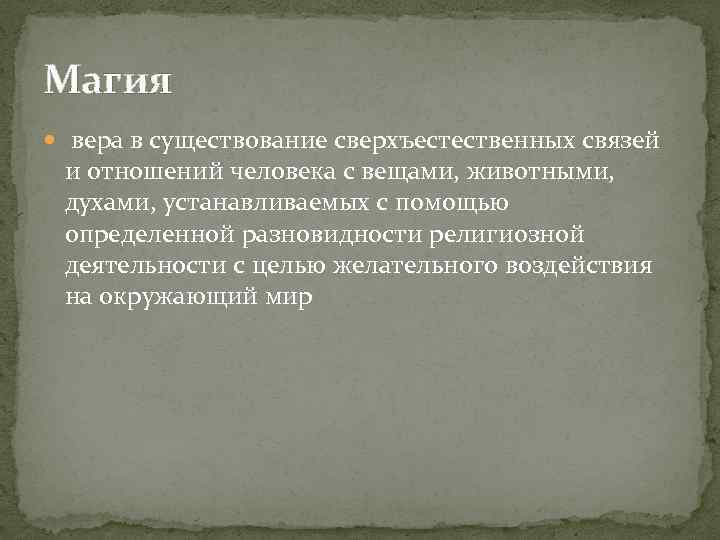 Магия

вера в существование сверхъестественных связей и отношений человека с вещами, животными, духами, устанавливаемых с помощью определенной разновидности религиозной деятельности с целью желательного воздействия на окружающий мир